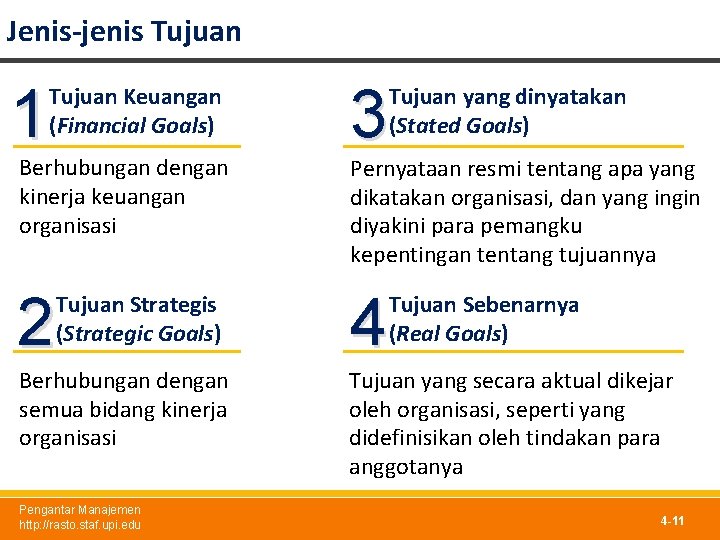 Jenis-jenis Tujuan

1 Tujuan Keuangan (Financial Goals)

Berhubungan dengan kinerja keuangan organisasi

2 Tujuan Strategis (Strategic Goals)

Berhubungan dengan semua bidang kinerja organisasi

3 Tujuan yang dinyatakan (Stated Goals)

Pernyataan resmi tentang apa yang dikatakan organisasi, dan yang ingin diyakini para pemangku kepentingan tentang tujuannya

4 Tujuan Sebenarnya (Real Goals)

Tujuan yang secara aktual dikejar oleh organisasi, seperti yang didefinisikan oleh tindakan para anggotanya

Pengantar Manajemen
http://rasto.staf.upi.edu

4-11